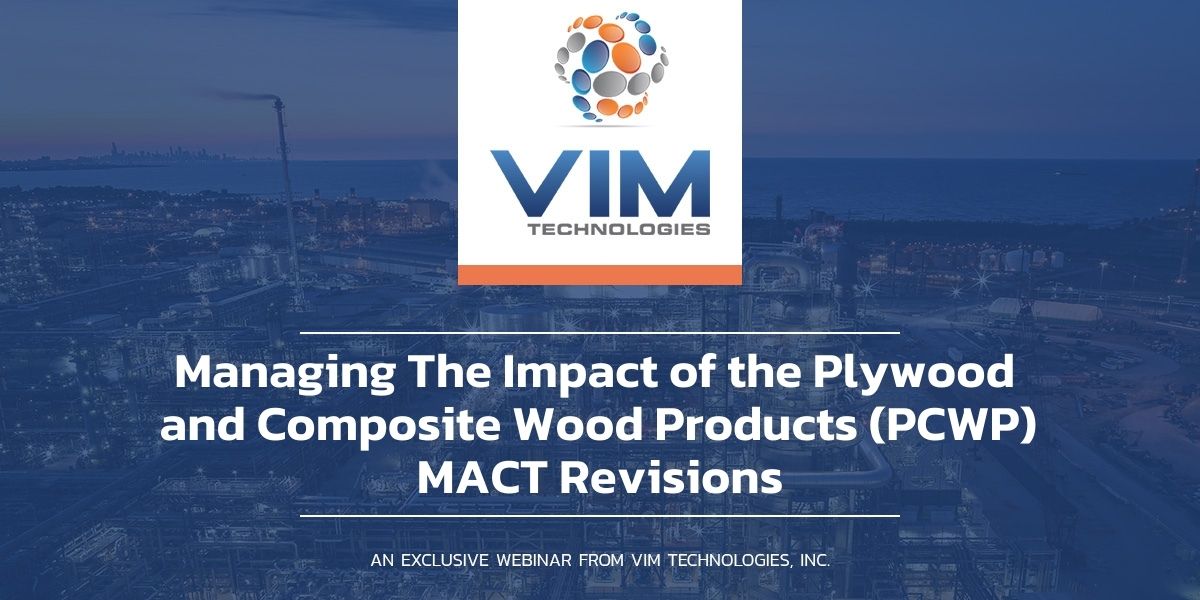 VIM
TECHNOLOGIES

Managing The Impact of the Plywood and Composite Wood Products (PCWP) MACT Revisions

AN EXCLUSIVE WEBINAR FROM VIM TECHNOLOGIES, INC.